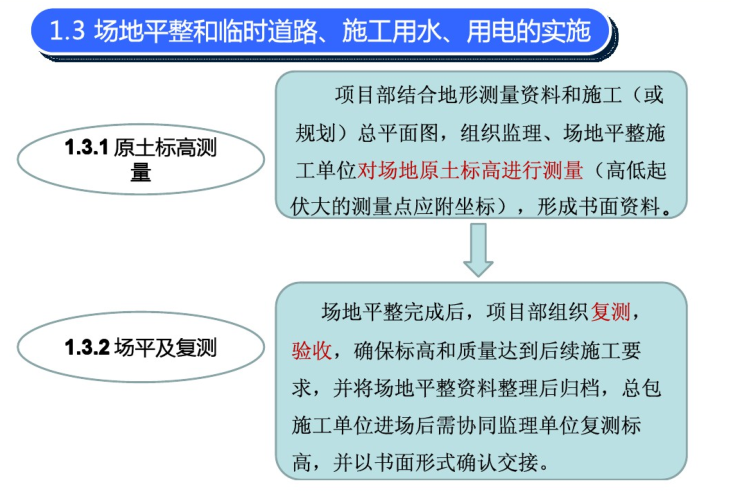 1.3 场地平整和临时道路、施工用水、用电的实施

1.3.1 原土标高测量

项目部结合地形测量资料和施工（或规划）总平面图，组织监理、场地平整施工单位对场地原土标高进行测量（高低起伏大的测量点应附坐标），形成书面资料。

1.3.2 场平及复测

场地平整完成后，项目部组织复测，验收，确保标高和质量达到后续施工要求，并将场地平整资料整理后归档，总包施工单位进场后需协同监理单位复测标高，并以书面形式确认交接。